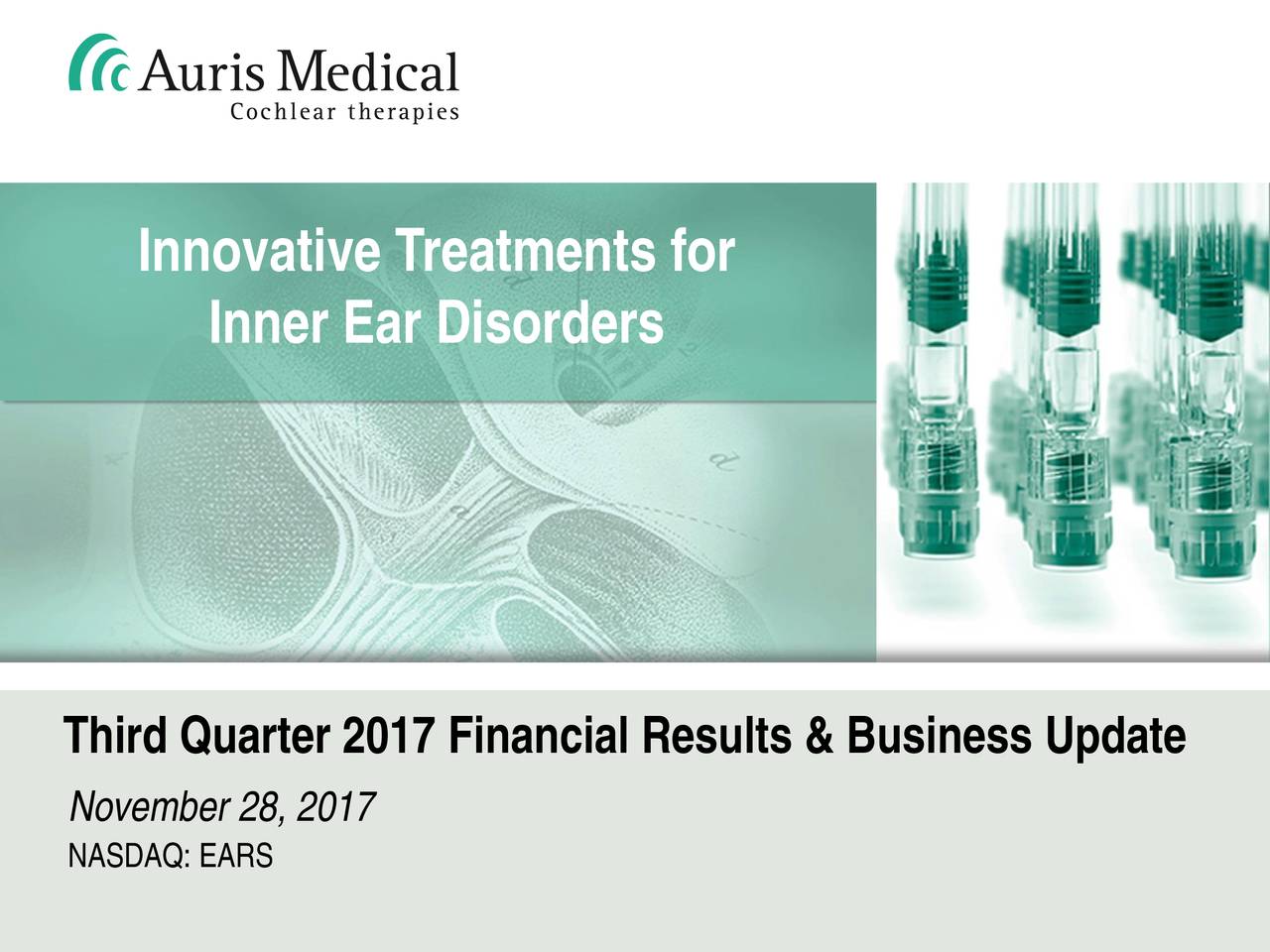 Auris Medical
Cochlear therapies

Innovative Treatments for Inner Ear Disorders

Third Quarter 2017 Financial Results & Business Update

November 28, 2017

NASDAQ: EARS